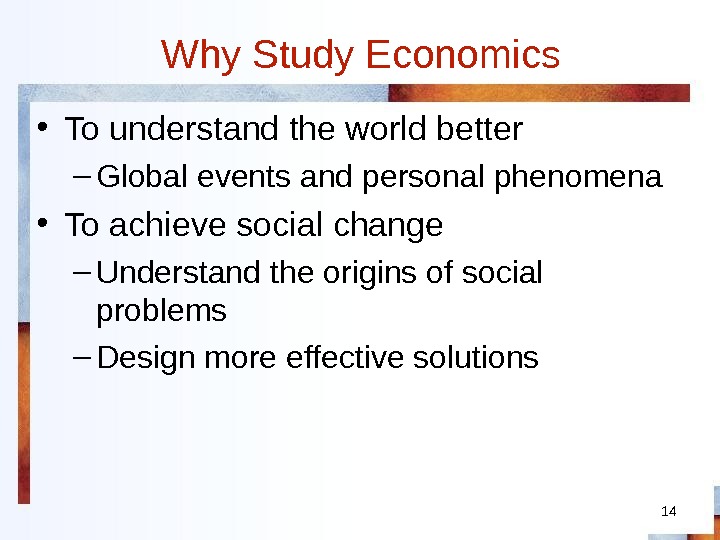 Why Study Economics

• To understand the world better
– Global events and personal phenomena
• To achieve social change
– Understand the origins of social problems
– Design more effective solutions

14